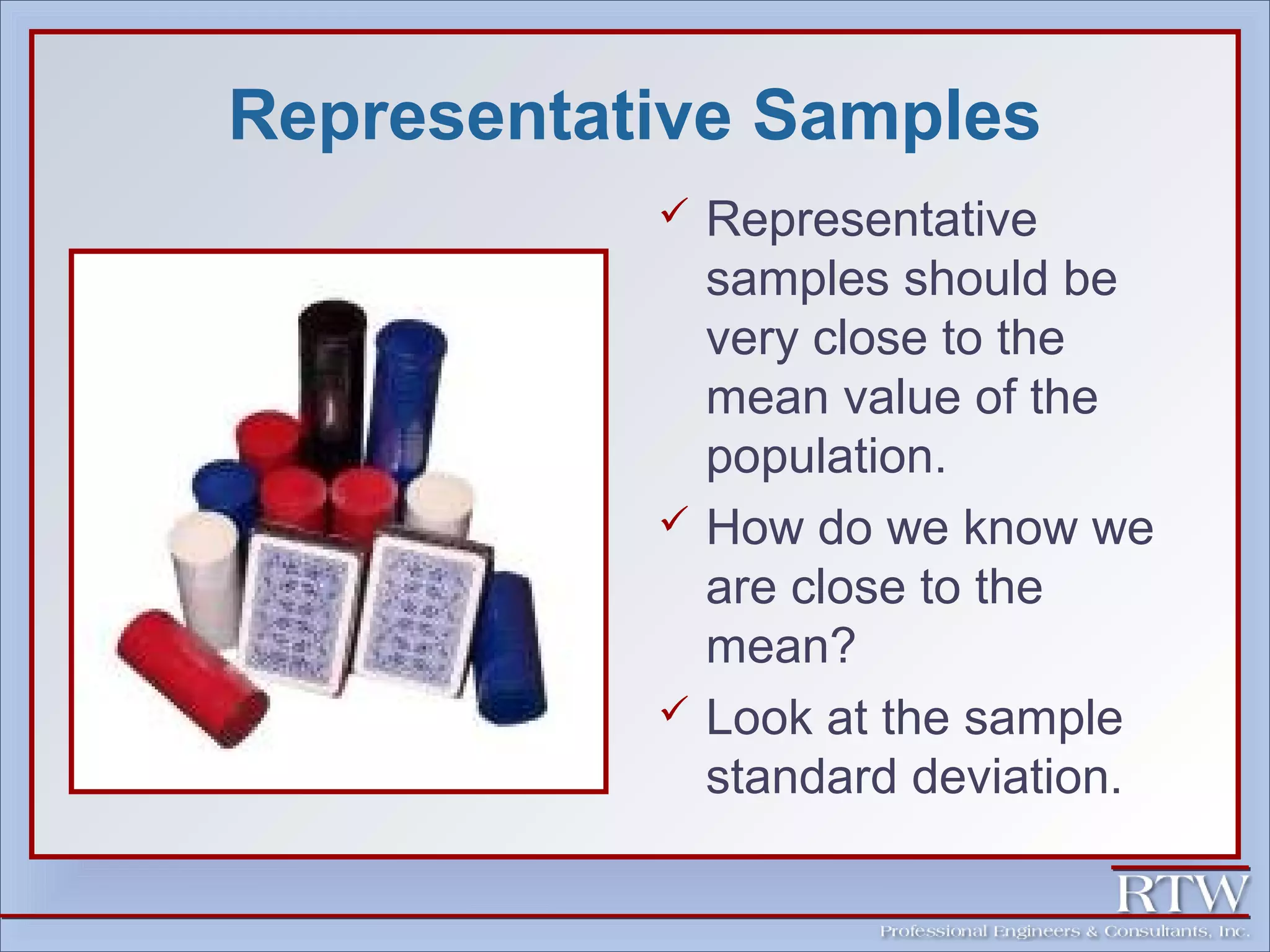 Representative Samples

✓ Representative samples should be very close to the mean value of the population.

✓ How do we know we are close to the mean?

✓ Look at the sample standard deviation.

RTW

Professional Engineers & Consultants, Inc.